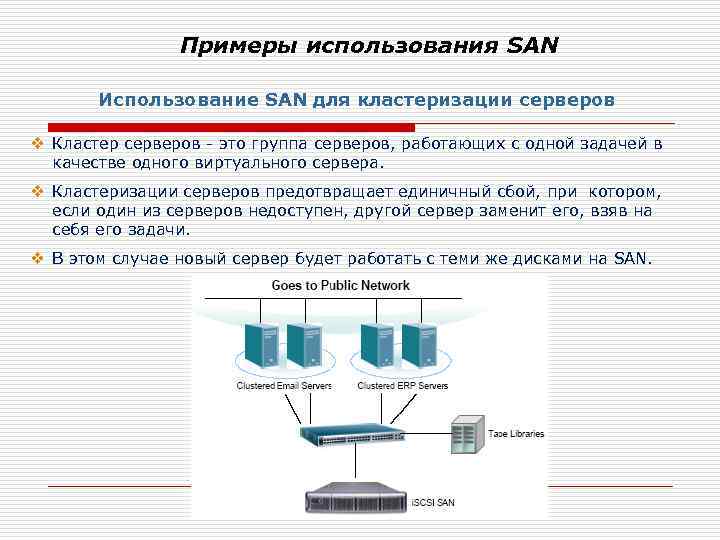 Примеры использования SAN

Использование SAN для кластеризации серверов

❖ Кластер серверов - это группа серверов, работающих с одной задачей в качестве одного виртуального сервера.

❖ Кластеризации серверов предотвращает единичный сбой, при котором, если один из серверов недоступен, другой сервер заменит его, взяв на себя его задачи.

❖ В этом случае новый сервер будет работать с теми же дисками на SAN.

Goes to Public Network

Clustered Email Servers

Clustered ERP Servers

Tape Libraries

iSCSI SAN